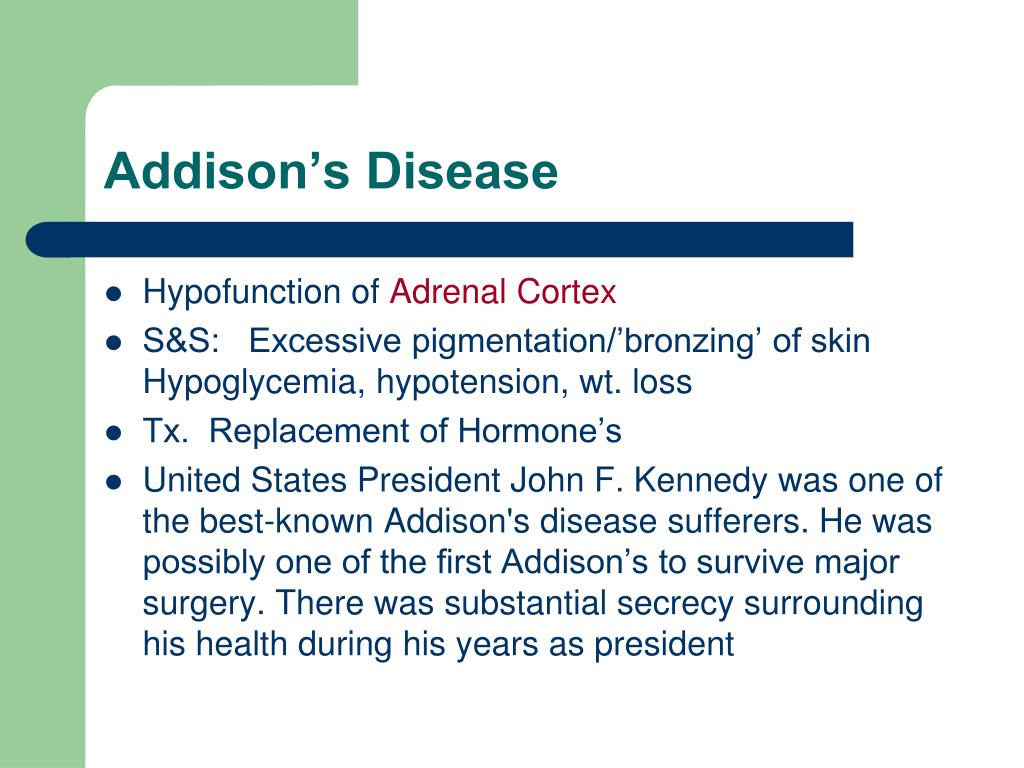 Addison’s Disease

- Hypofunction of Adrenal Cortex
- S&S: Excessive pigmentation/’bronzing’ of skin Hypoglycemia, hypotension, wt. loss
- Tx. Replacement of Hormone’s
- United States President John F. Kennedy was one of the best-known Addison's disease sufferers. He was possibly one of the first Addison’s to survive major surgery. There was substantial secrecy surrounding his health during his years as president